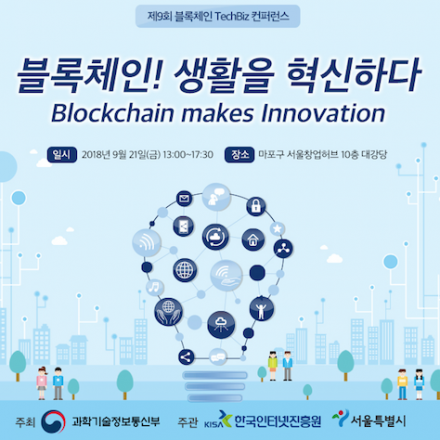 제9회 블록체인 TechBiz 컨퍼런스

블록체인! 생활을 혁신하다
Blockchain makes Innovation

일시 2018년 9월 21일(금) 13:00~17:30 장소 마포구 서울창업허브 10층 대강당

주최 과학기술정보통신부 주관 KISA 한국인터넷진흥원 서울특별시